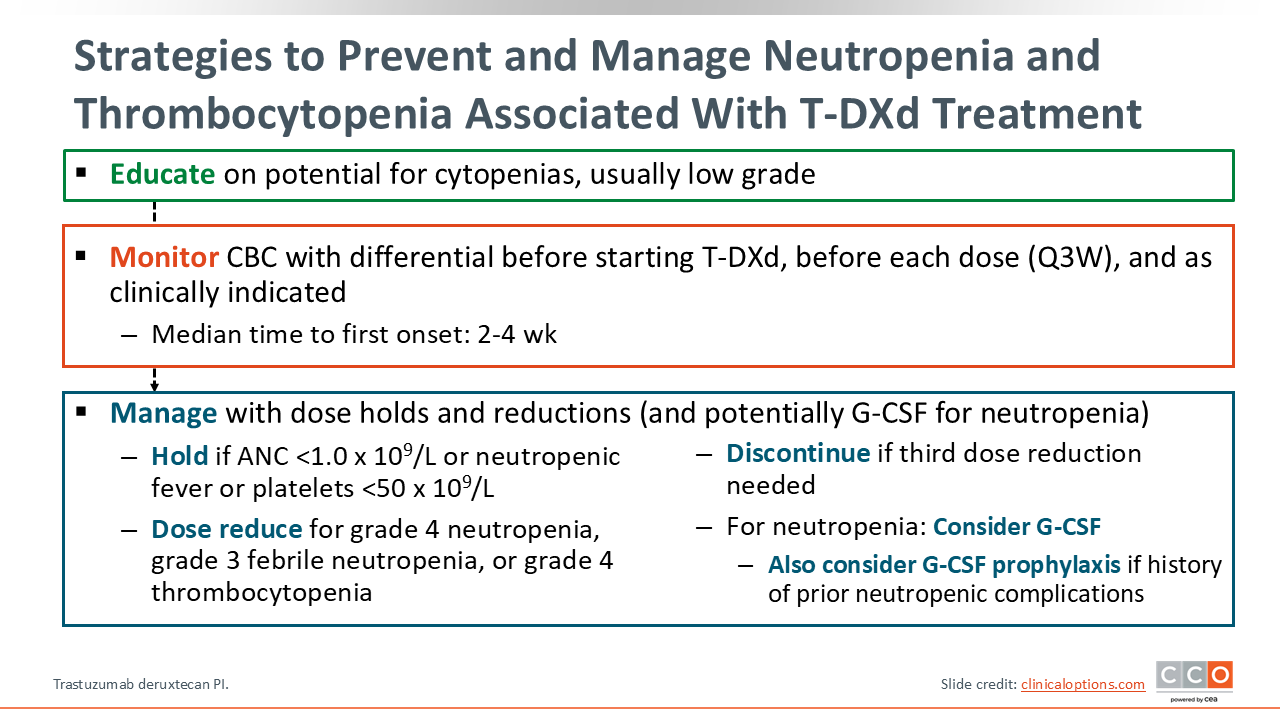 Strategies to Prevent and Manage Neutropenia and Thrombocytopenia Associated With T-DXd Treatment

▪ Educate on potential for cytopenias, usually low grade

▪ Monitor CBC with differential before starting T-DXd, before each dose (Q3W), and as clinically indicated

– Median time to first onset: 2-4 wk

▪ Manage with dose holds and reductions (and potentially G-CSF for neutropenia)

– Hold if ANC <1.0 x $10^9$/L or neutropenic fever or platelets <50 x $10^9$/L

– Dose reduce for grade 4 neutropenia, grade 3 febrile neutropenia, or grade 4 thrombocytopenia

– Discontinue if third dose reduction needed

– For neutropenia: Consider G-CSF

– Also consider G-CSF prophylaxis if history of prior neutropenic complications

Trastuzumab deruxtecan PI.

Slide credit: clinicaloptions.com

CCO powered by cea